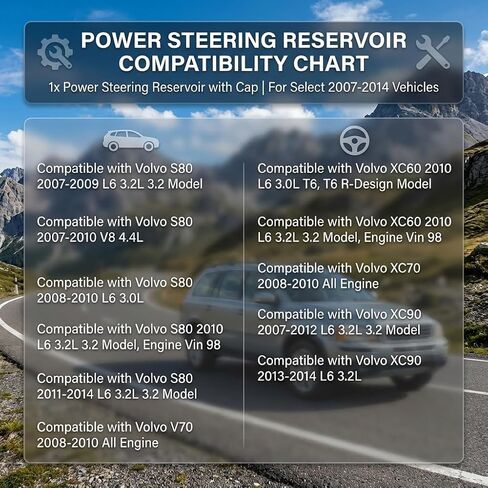 POWER STEERING RESERVOIR COMPATIBILITY CHART

1x Power Steering Reservoir with Cap | For Select 2007-2014 Vehicles

Compatible with Volvo S80 2007-2009 L6 3.2L 3.2 Model

Compatible with Volvo S80 2007-2010 V8 4.4L

Compatible with Volvo S80 2008-2010 L6 3.0L

Compatible with Volvo S80 2010 L6 3.2L 3.2 Model, Engine Vin 98

Compatible with Volvo S80 2011-2014 L6 3.2L 3.2 Model

Compatible with Volvo V70 2008-2010 All Engine

Compatible with Volvo XC60 2010 L6 3.0L T6, T6 R-Design Model

Compatible with Volvo XC60 2010 L6 3.2L 3.2 Model, Engine Vin 98

Compatible with Volvo XC70 2008-2010 All Engine

Compatible with Volvo XC90 2007-2012 L6 3.2L 3.2 Model

Compatible with Volvo XC90 2013-2014 L6 3.2L